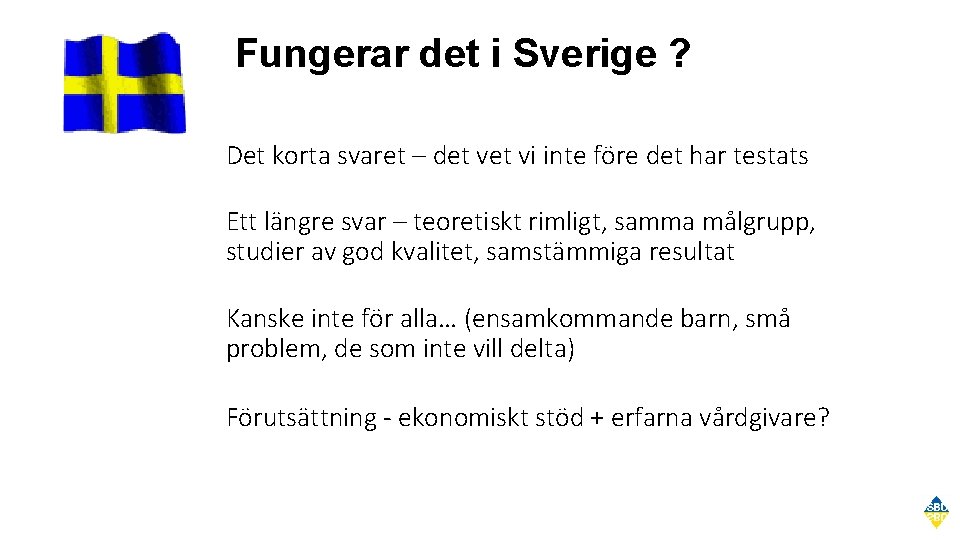 Fungerar det i Sverige ?

Det korta svaret – det vet vi inte före det har testats

Ett längre svar – teoretiskt rimligt, samma målgrupp, studier av god kvalitet, samstämmiga resultat

Kanske inte för alla… (ensamkommande barn, små problem, de som inte vill delta)

Förutsättning - ekonomiskt stöd + erfarna vårdgivare?

SBU